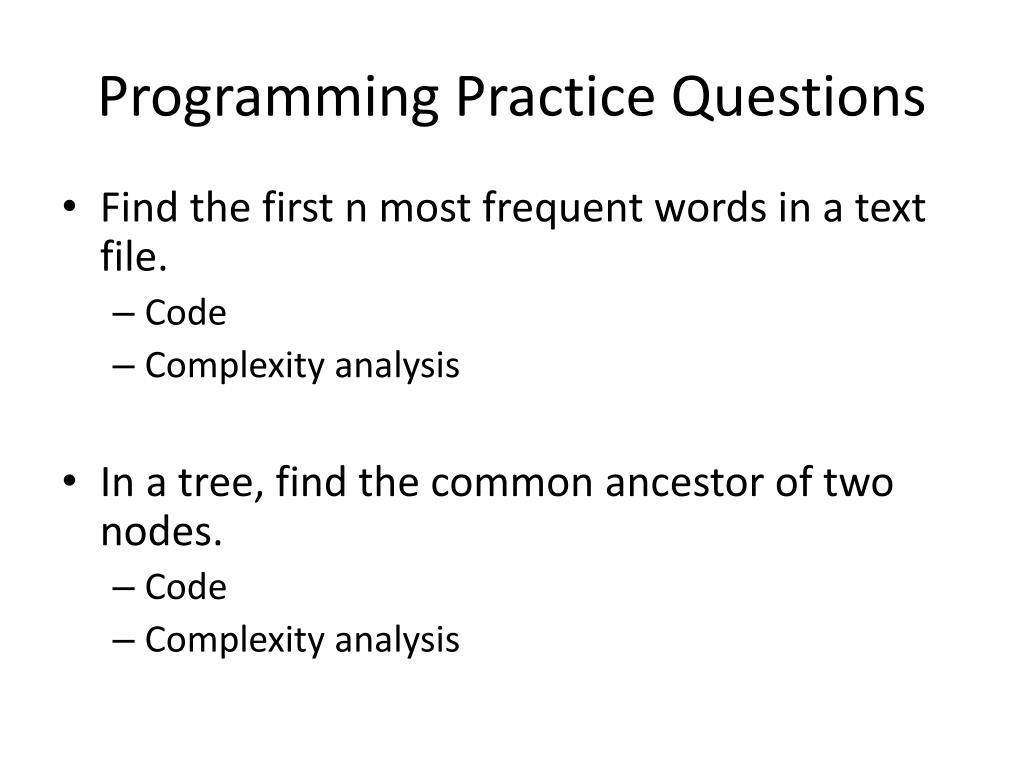 Programming Practice Questions

• Find the first n most frequent words in a text file.
– Code
– Complexity analysis

• In a tree, find the common ancestor of two nodes.
– Code
– Complexity analysis